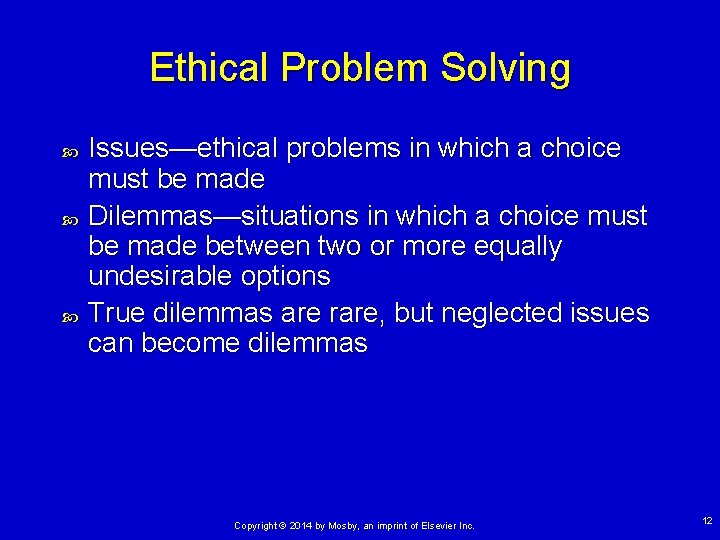 Ethical Problem Solving

Issues—ethical problems in which a choice must be made

Dilemmas—situations in which a choice must be made between two or more equally undesirable options

True dilemmas are rare, but neglected issues can become dilemmas

Copyright © 2014 by Mosby, an imprint of Elsevier Inc.

12